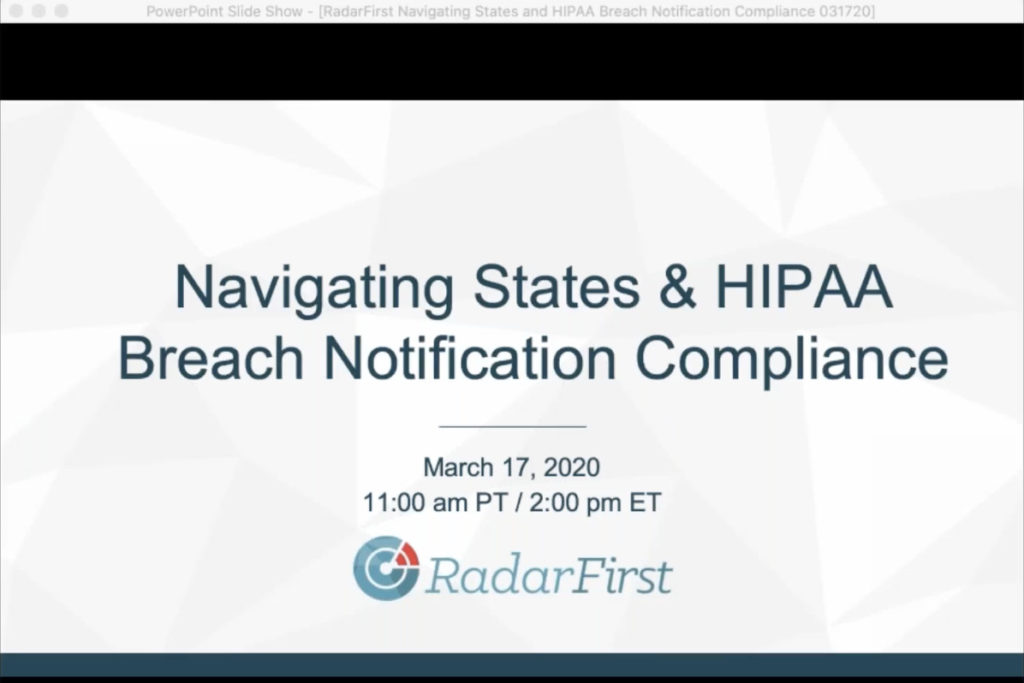 PowerPoint Slide Show - [RadarFirst Navigating States and HIPAA Breach Notification Compliance 031720]

Navigating States & HIPAA Breach Notification Compliance

March 17, 2020
11:00 am PT / 2:00 pm ET

RadarFirst